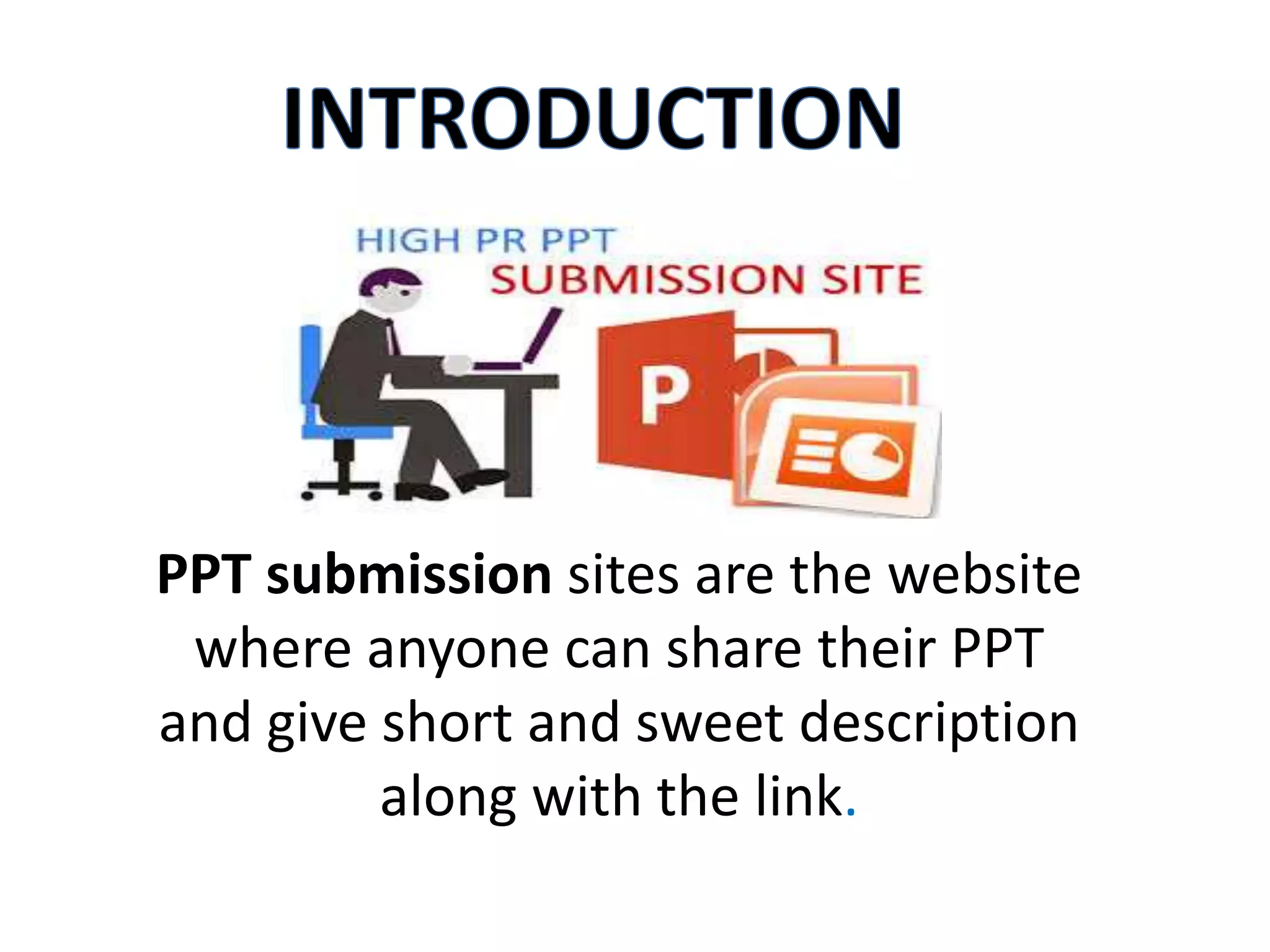 INTRODUCTION

HIGH PR PPT
SUBMISSION SITE

P

PPT submission sites are the website where anyone can share their PPT and give short and sweet description along with the link.